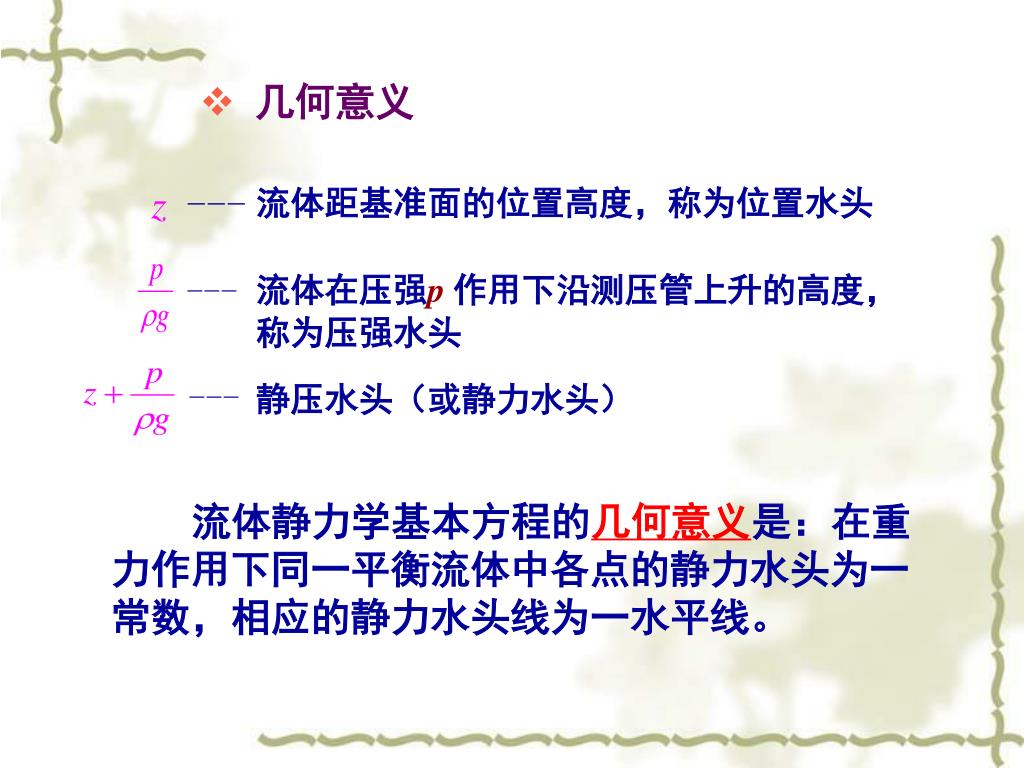 ❖ 几何意义

$z$ --- 流体距基准面的位置高度，称为位置水头

$\frac{p}{\rho g}$ --- 流体在压强$p$ 作用下沿测压管上升的高度，称为压强水头

$z+\frac{p}{\rho g}$ --- 静压水头（或静力水头）

流体静力学基本方程的几何意义是：在重力作用下同一平衡流体中各点的静力水头为一常数，相应的静力水头线为一水平线。